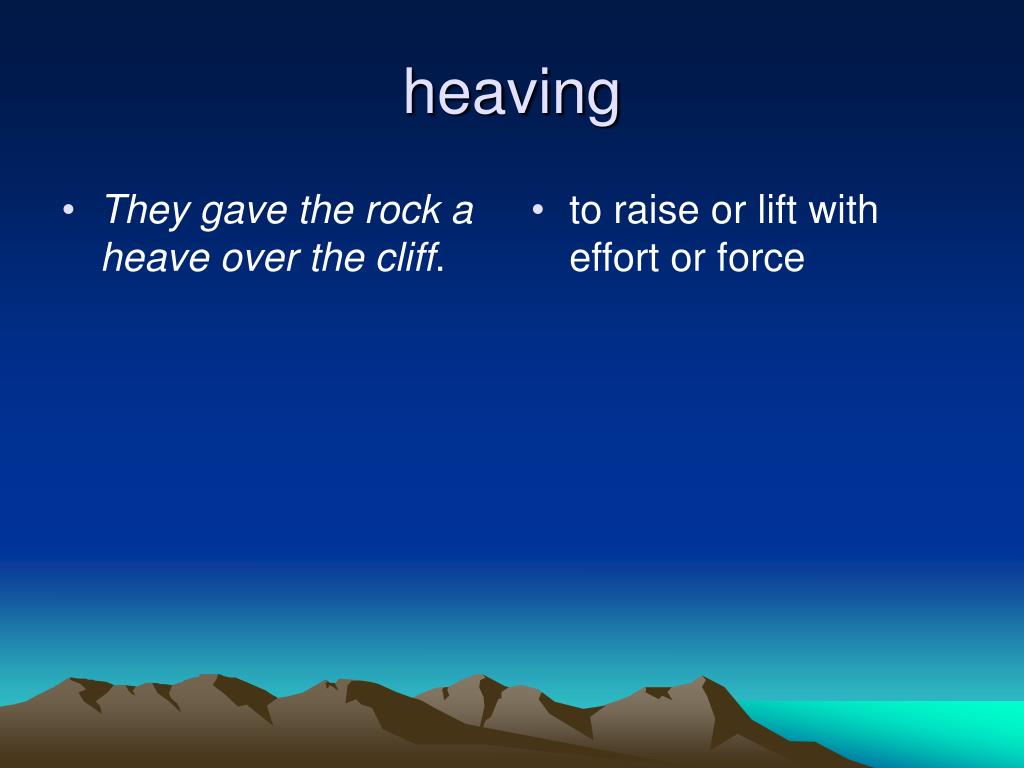 heaving

• They gave the rock a heave over the cliff.

• to raise or lift with effort or force